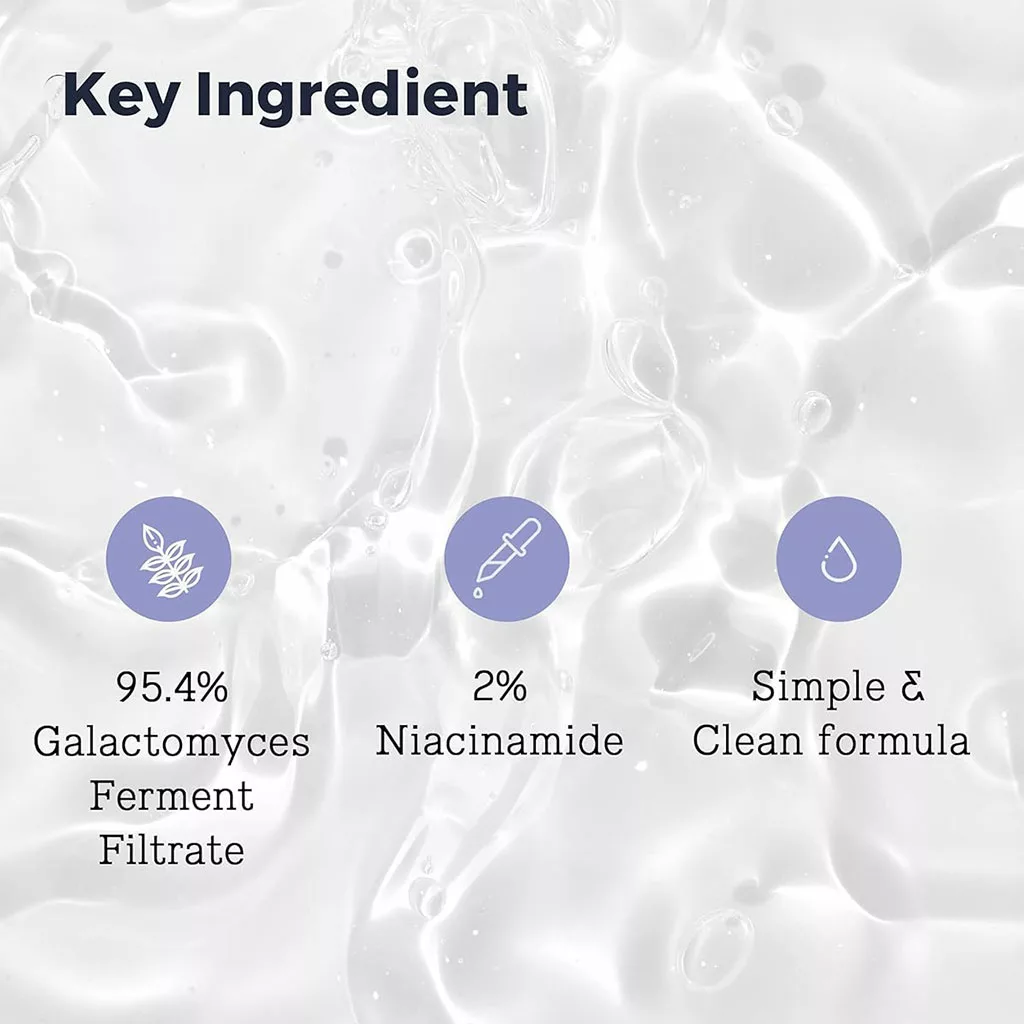 Key Ingredient

95.4%
Galactomyces
Ferment
Filtrate

2%
Niacinamide

Simple &
Clean formula